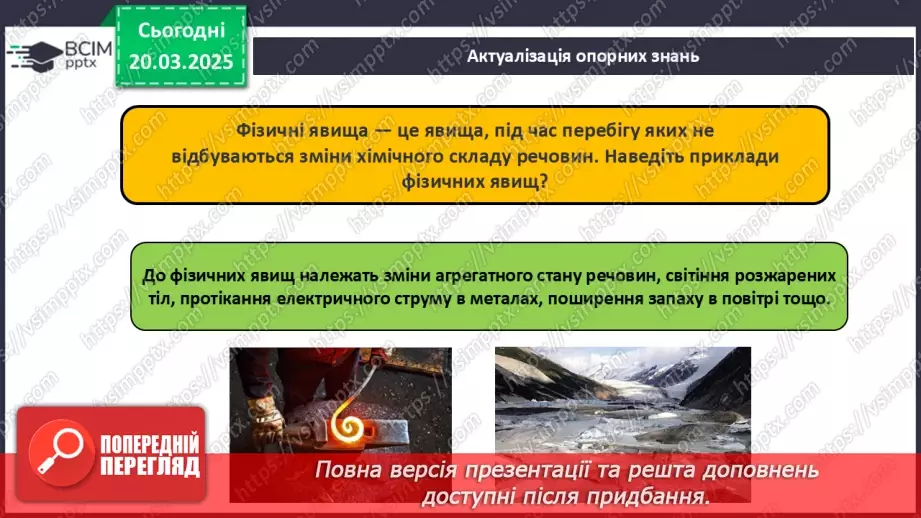 ВСІМ pptx

Сьогодні 20.03.2025

Актуалізація опорних знань

Фізичні явища — це явища, під час перебігу яких не відбуваються зміни хімічного складу речовин. Наведіть приклади фізичних явищ?

До фізичних явищ належать зміни агрегатного стану речовин, світіння розжарених тіл, протікання електричного струму в металах, поширення запаху в повітрі тощо.

ПОПЕРЕДНІЙ ПЕРЕГЛЯД

Повна версія презентації та решта доповнень доступні після придбання.

https://vsimpptx.com